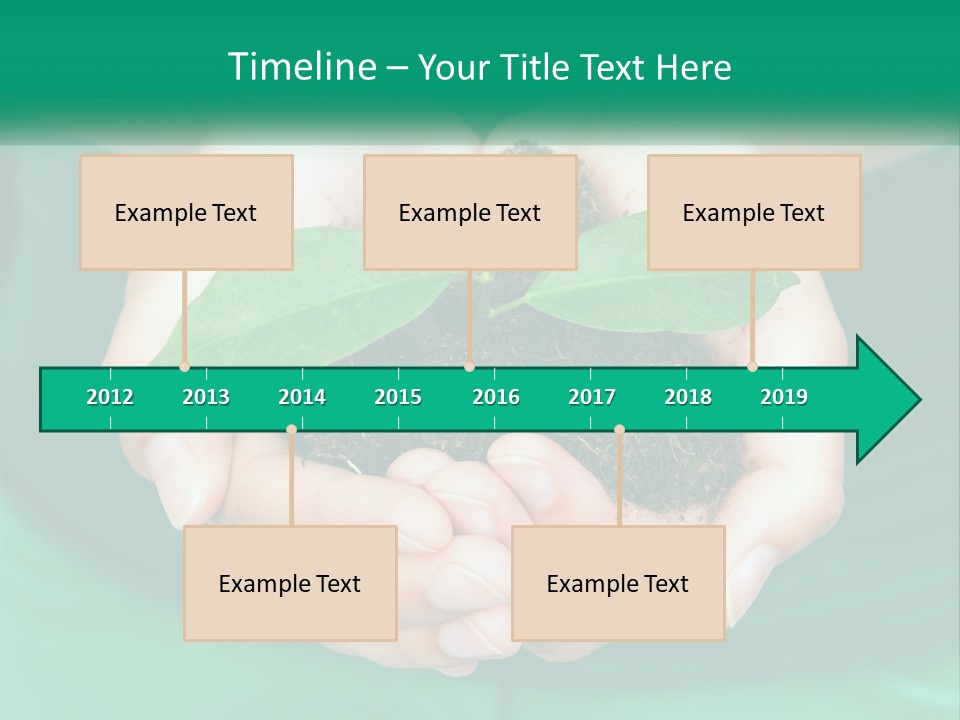 Timeline – Your Title Text Here

Example Text

Example Text

Example Text

2012 2013 2014 2015 2016 2017 2018 2019

Example Text

Example Text